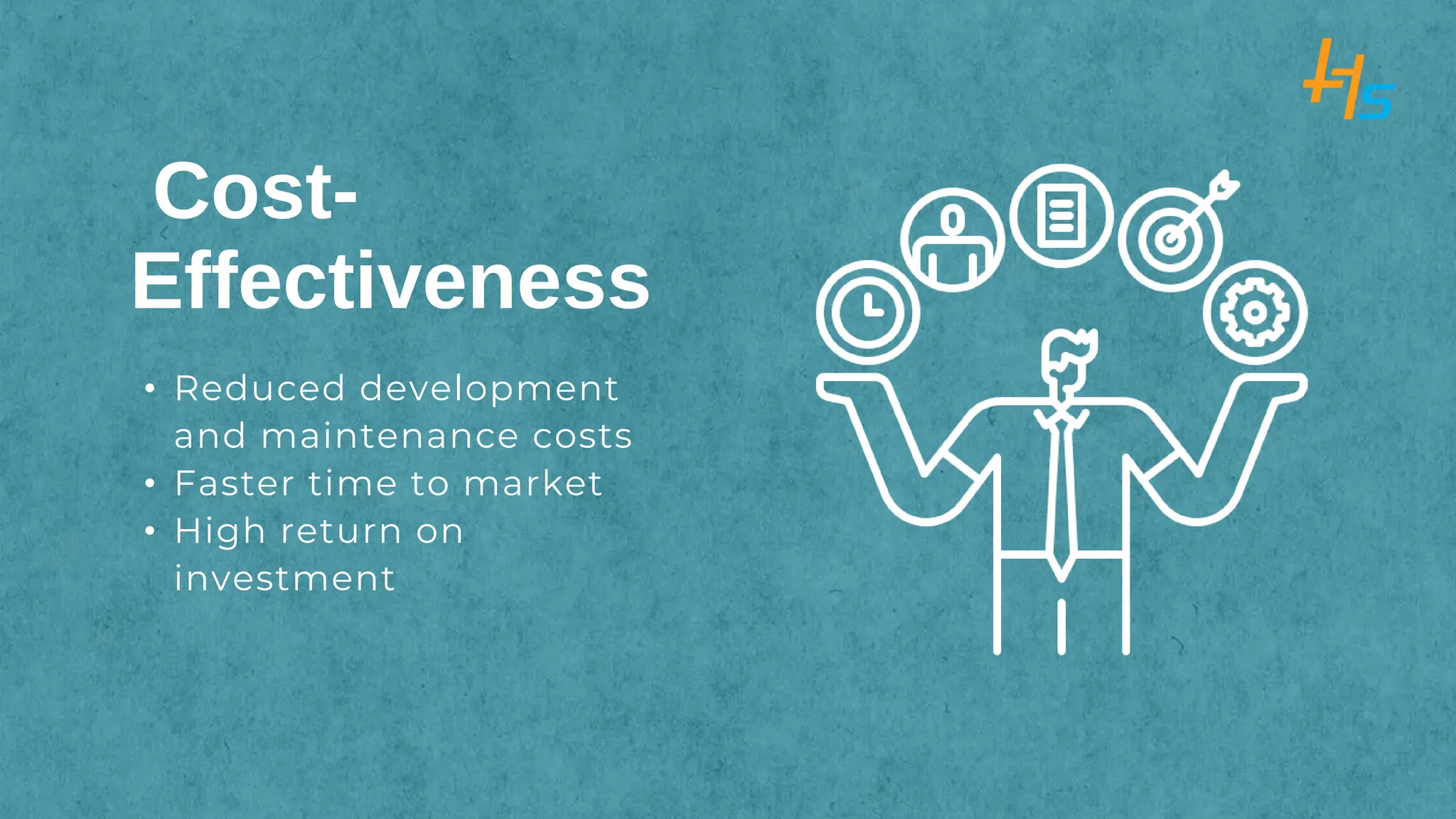 HS

Cost-Effectiveness

• Reduced development and maintenance costs
• Faster time to market
• High return on investment